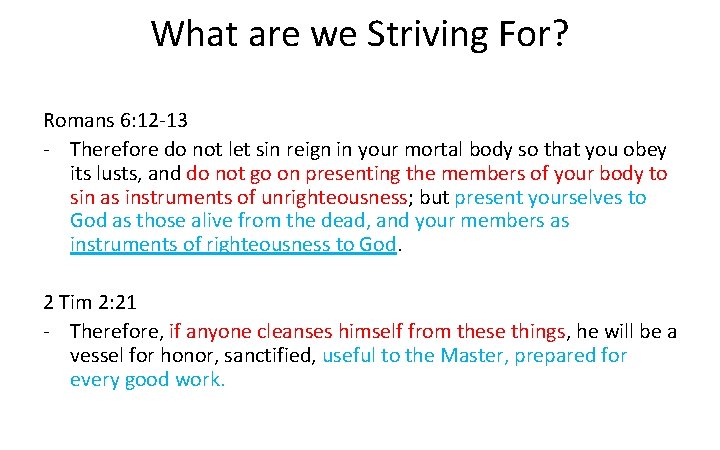 What are we Striving For?

Romans 6:12-13

- Therefore do not let sin reign in your mortal body so that you obey its lusts, and do not go on presenting the members of your body to sin as instruments of unrighteousness; but present yourselves to God as those alive from the dead, and your members as instruments of righteousness to God.

2 Tim 2:21

- Therefore, if anyone cleanses himself from these things, he will be a vessel for honor, sanctified, useful to the Master, prepared for every good work.